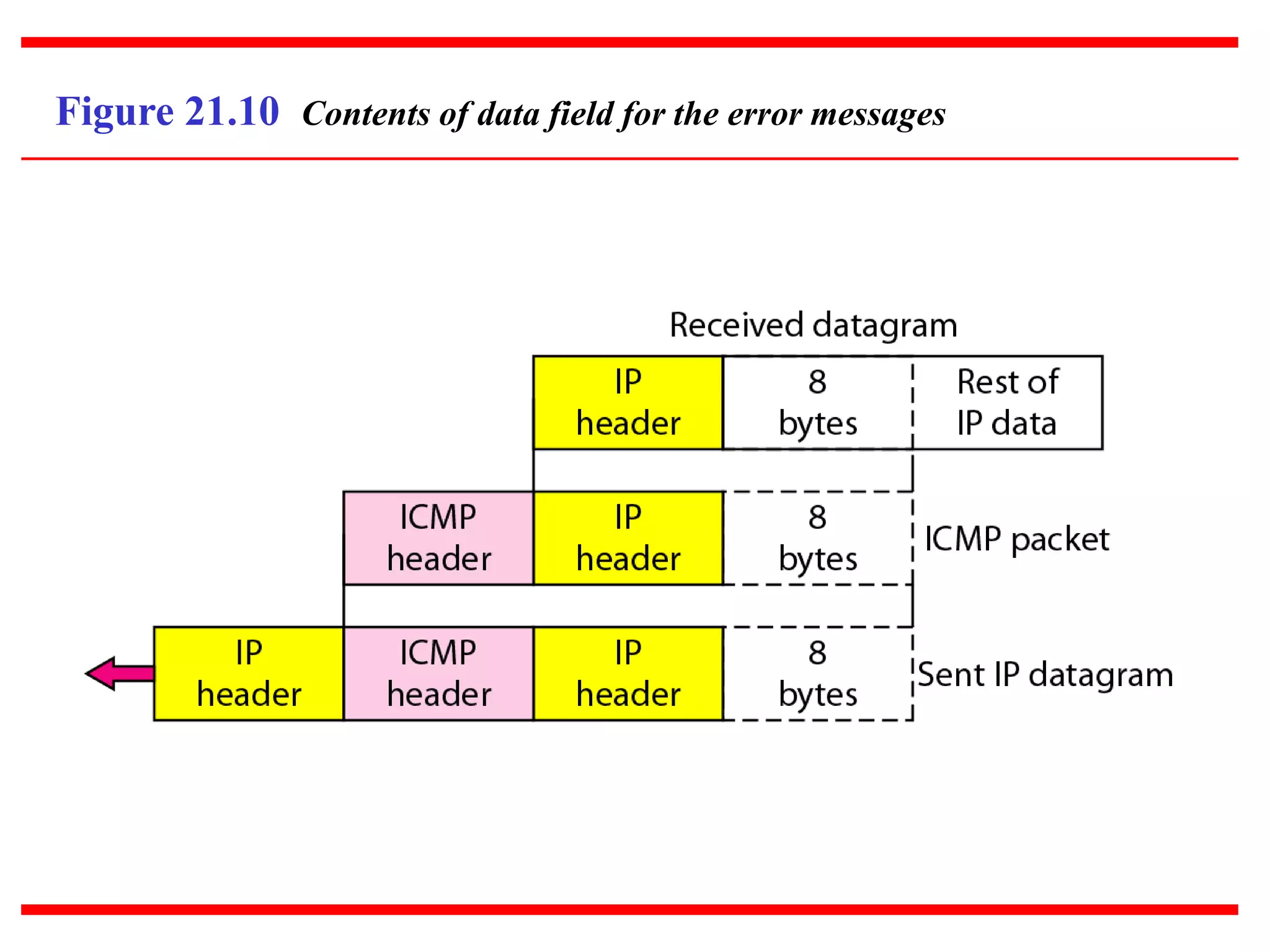 Figure 21.10 Contents of data field for the error messages

Received datagram

IP header

8 bytes

Rest of IP data

ICMP header

IP header

8 bytes

ICMP packet

IP header

ICMP header

IP header

8 bytes

Sent IP datagram